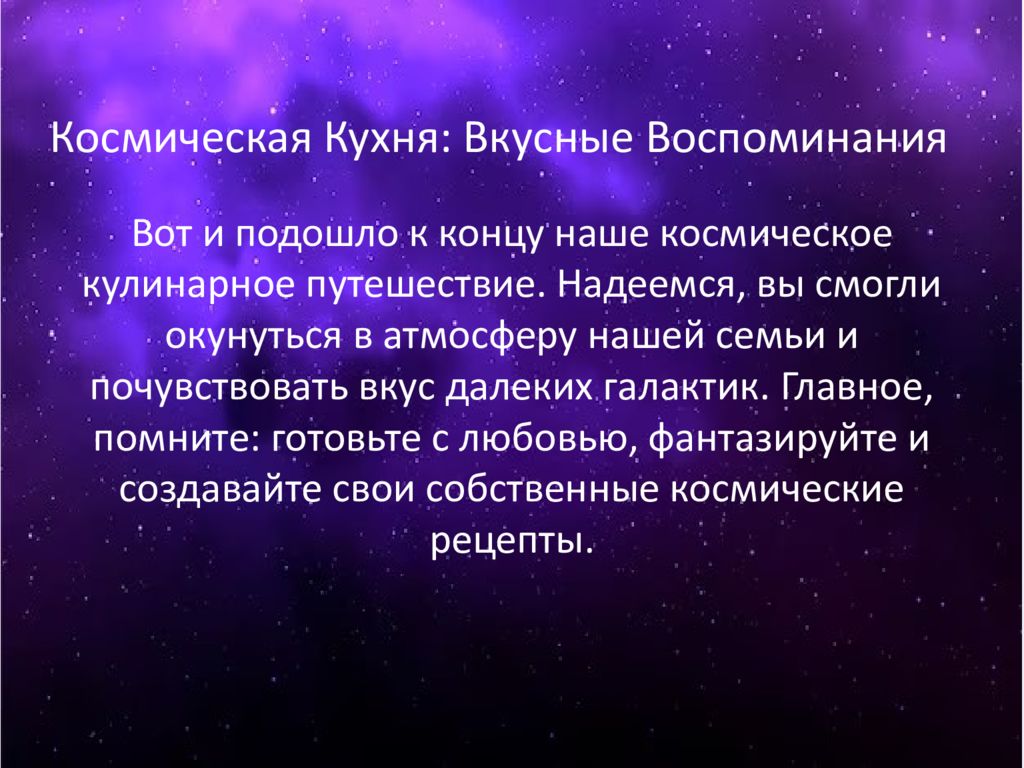 Космическая Кухня: Вкусные Воспоминания

Вот и подошло к концу наше космическое кулинарное путешествие. Надеемся, вы смогли окунуться в атмосферу нашей семьи и почувствовать вкус далеких галактик. Главное, помните: готовьте с любовью, фантазируйте и создавайте свои собственные космические рецепты.